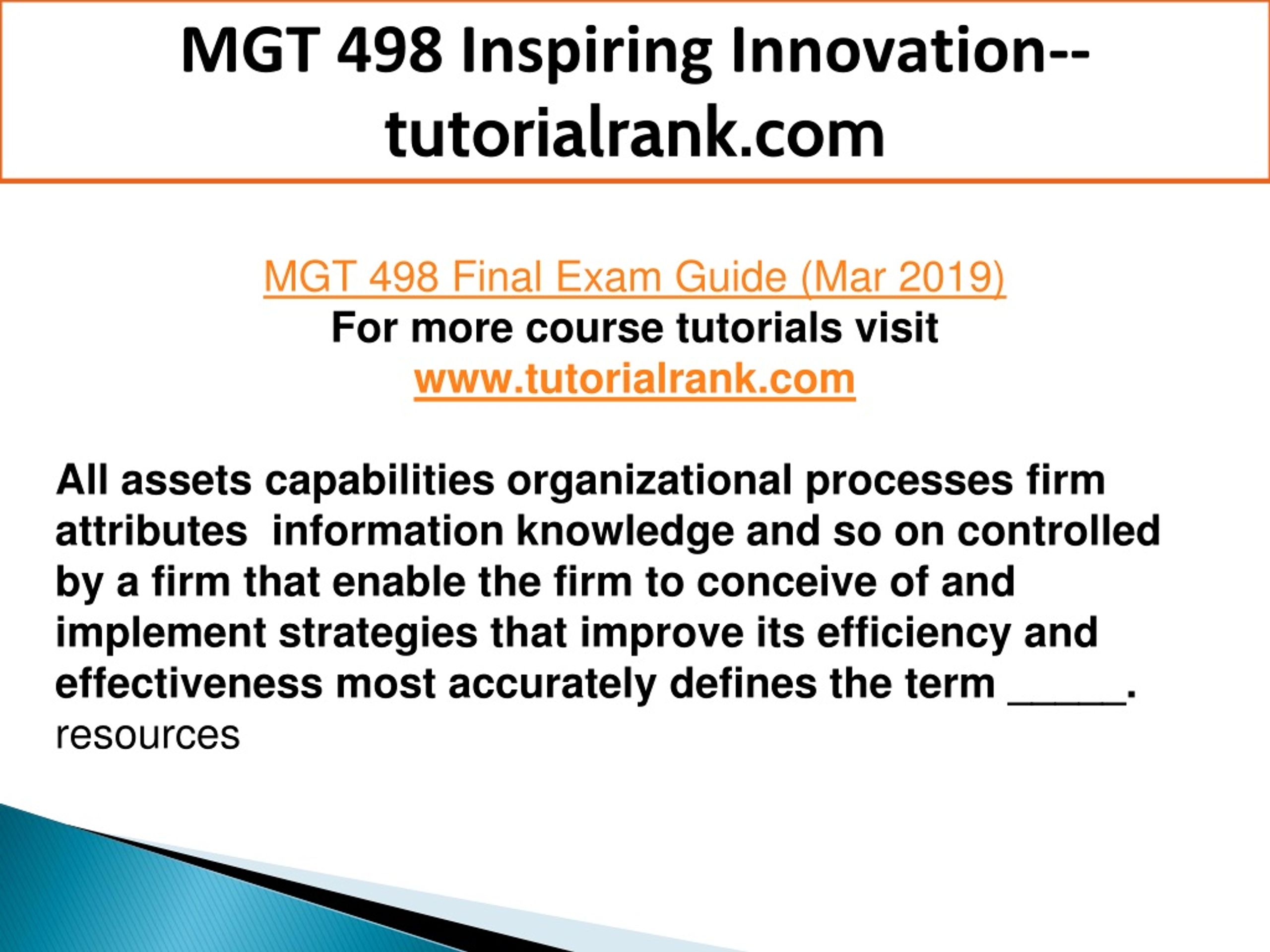 MGT 498 Inspiring Innovation--tutorialrank.com

MGT 498 Final Exam Guide (Mar 2019)
For more course tutorials visit
www.tutorialrank.com

All assets capabilities organizational processes firm attributes  information knowledge and so on controlled by a firm that enable the firm to conceive of and implement strategies that improve its efficiency and effectiveness most accurately defines the term _____.
resources